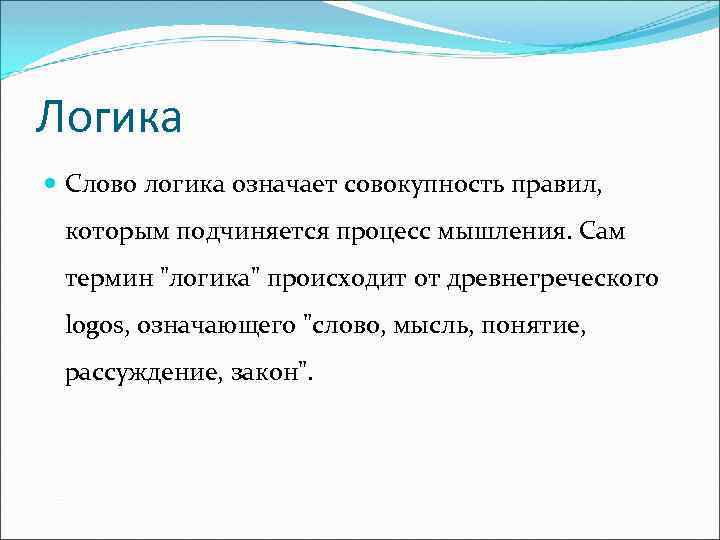 Логика

Слово логика означает совокупность правил, которым подчиняется процесс мышления. Сам термин "логика" происходит от древнегреческого logos, означающего "слово, мысль, понятие, рассуждение, закон".